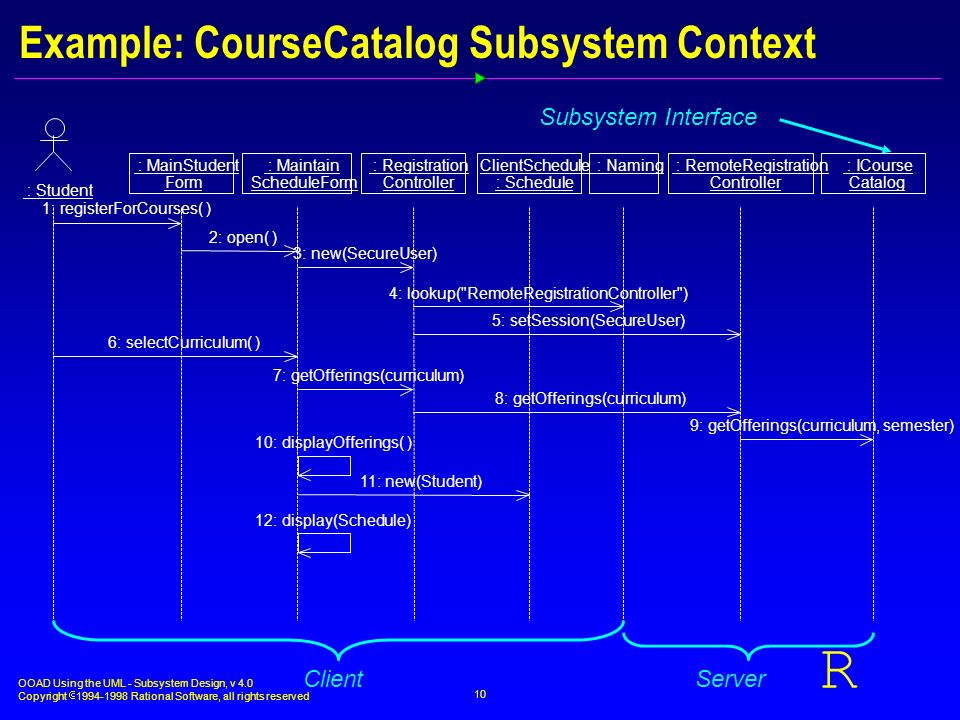 Example: CourseCatalog Subsystem Context

Subsystem Interface

: Student

: MainStudent Form

: Maintain ScheduleForm

: Registration Controller

ClientSchedule : Schedule

: Naming

: RemoteRegistration Controller

: ICourse Catalog

1: registerForCourses( )

2: open( )

3: new(SecureUser)

4: lookup("RemoteRegistrationController")

5: setSession(SecureUser)

6: selectCurriculum( )

7: getOfferings(curriculum)

8: getOfferings(curriculum)

9: getOfferings(curriculum, semester)

10: displayOfferings( )

11: new(Student)

12: display(Schedule)

Client

Server

R

OOAD Using the UML - Subsystem Design, v 4.0
Copyright © 1994-1998 Rational Software, all rights reserved

10